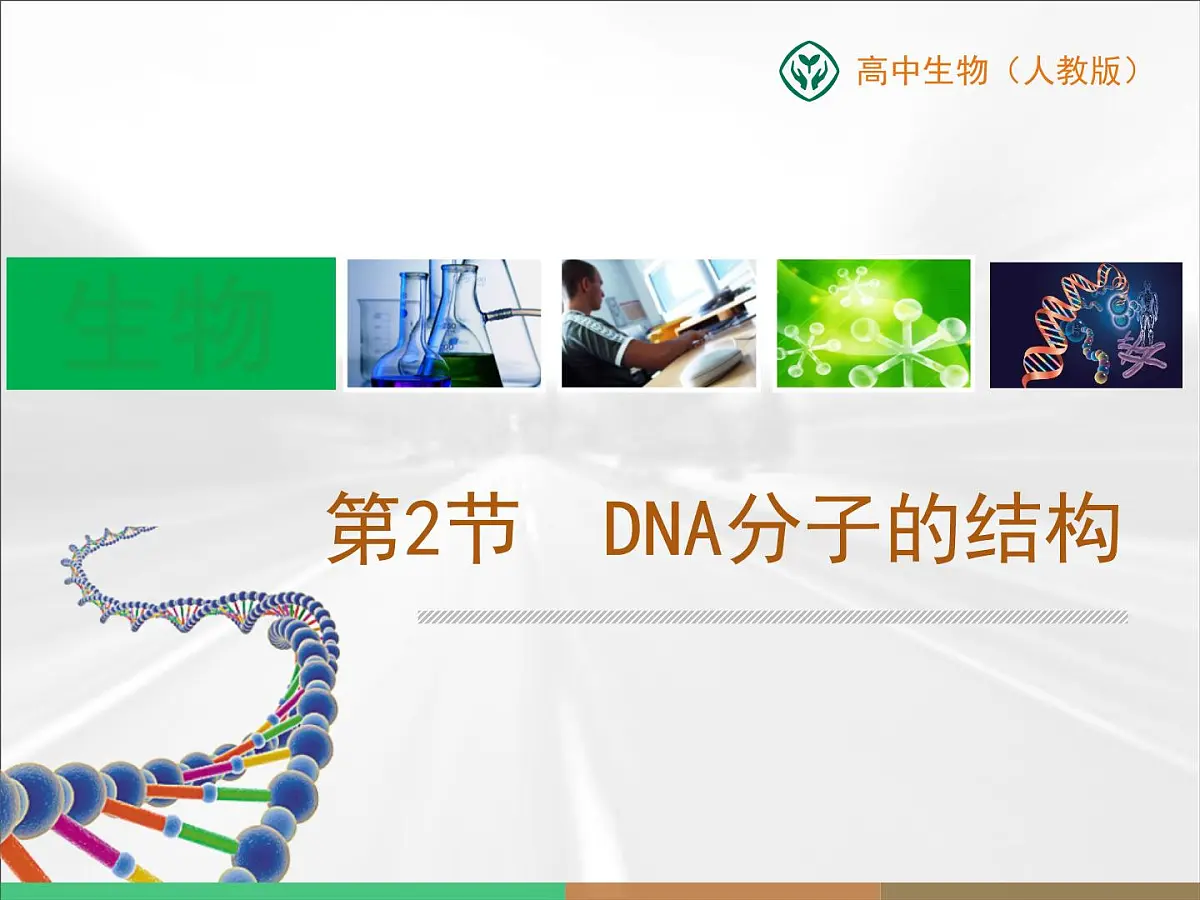 高中生物（人教版）

生物

第2节　DNA分子的结构